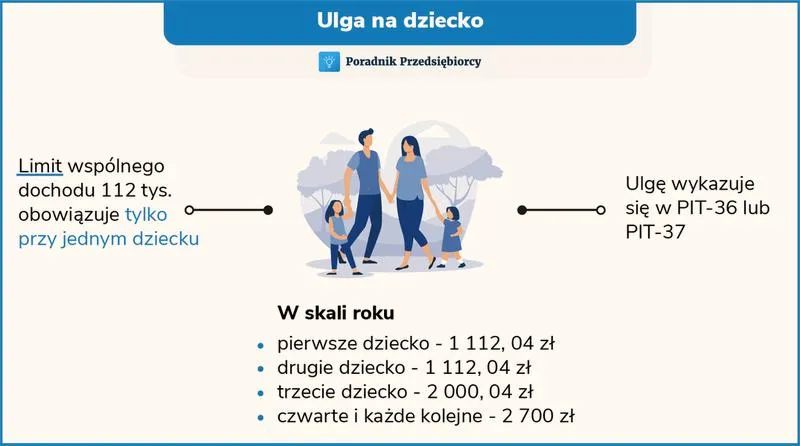 Ulga na dziecko

Poradnik Przedsiębiorcy

Limit wspólnego dochodu 112 tys. obowiązuje tylko przy jednym dziecku

Ulgę wykazuje się w PIT-36 lub PIT-37

W skali roku

- pierwsze dziecko - 1 112, 04 zł
- drugie dziecko - 1 112, 04 zł
- trzecie dziecko - 2 000, 04 zł
- czwarte i każde kolejne - 2 700 zł